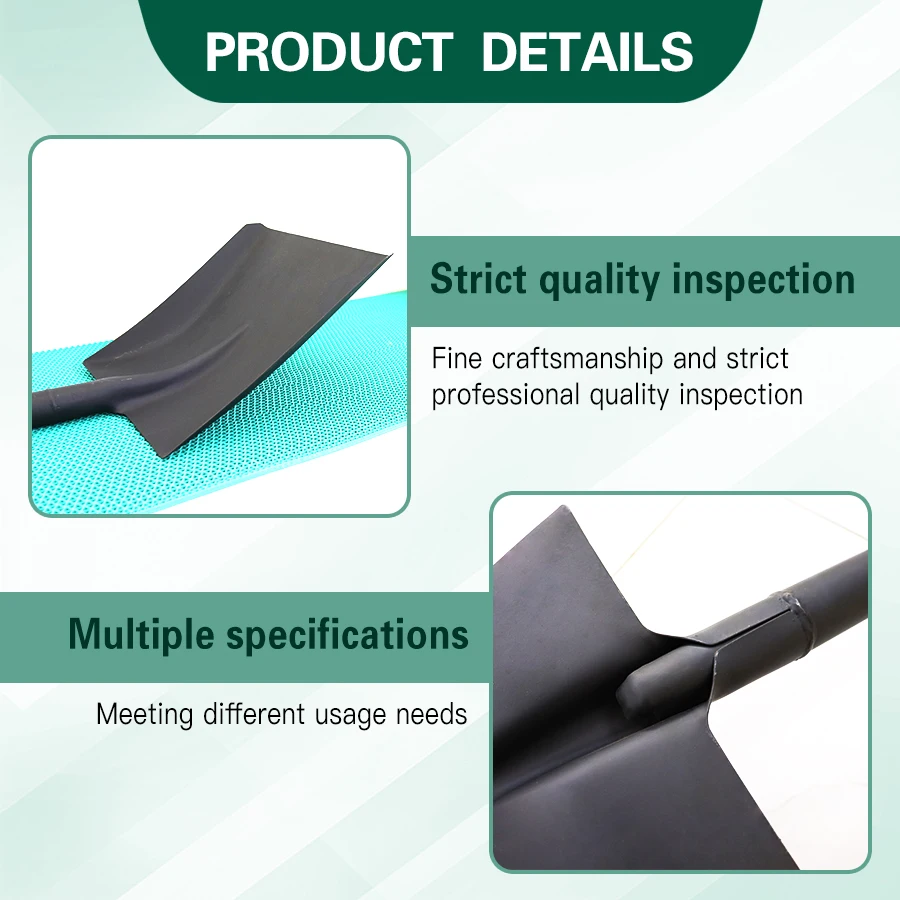 PRODUCT DETAILS

Strict quality inspection

Fine craftsmanship and strict professional quality inspection

Multiple specifications

Meeting different usage needs